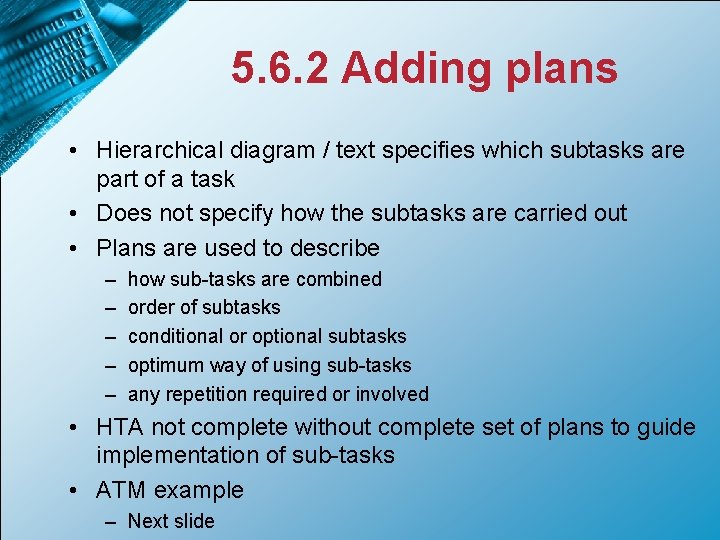 5.6.2 Adding plans

• Hierarchical diagram / text specifies which subtasks are part of a task
• Does not specify how the subtasks are carried out
• Plans are used to describe
– how sub-tasks are combined
– order of subtasks
– conditional or optional subtasks
– optimum way of using sub-tasks
– any repetition required or involved
• HTA not complete without complete set of plans to guide implementation of sub-tasks
• ATM example
– Next slide